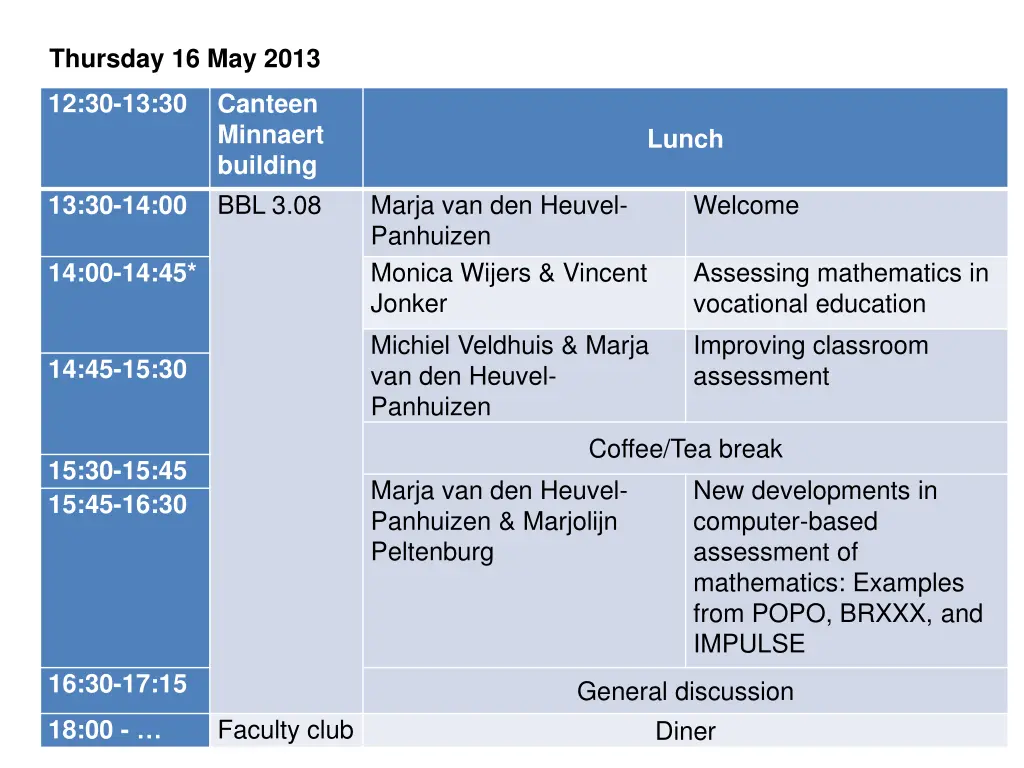 Thursday 16 May 2013

| 12:30-13:30 | Canteen Minnaert building | Lunch | |
|---|---|---|---|
| 13:30-14:00 | BBL 3.08 | Marja van den Heuvel-Panhuizen | Welcome |
| 14:00-14:45* | | Monica Wijers & Vincent Jonker | Assessing mathematics in vocational education |
| 14:45-15:30 | | Michiel Veldhuis & Marja van den Heuvel-Panhuizen | Improving classroom assessment |
| 15:30-15:45 | | Coffee/Tea break | |
| 15:45-16:30 | | Marja van den Heuvel-Panhuizen & Marjolijn Peltenburg | New developments in computer-based assessment of mathematics: Examples from POPO, BRXXX, and IMPULSE |
| 16:30-17:15 | | General discussion | |
| 18:00 - … | Faculty club | Diner | |